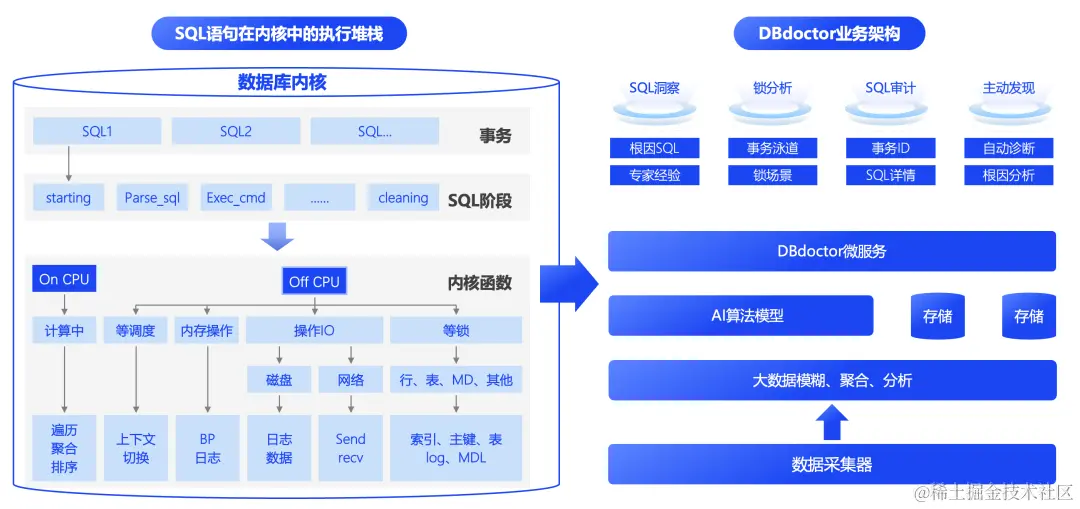 SQL语句在内核中的执行堆栈

数据库内核

SQL1 SQL2 SQL...
事务

starting Parse_sql Exec_cmd ...... cleaning
SQL阶段

On CPU
Off CPU
内核函数

计算中
等调度
内存操作
操作IO
等锁

磁盘
网络
行、表、MD、其他

遍历 聚合 排序
上下文 切换
BP 日志
日志 数据
Send recv
索引、主键、表 log、MDL

DBdoctor业务架构

SQL洞察
锁分析
SQL审计
主动发现

根因SQL
事务泳道
事务ID
自动诊断

专家经验
锁场景
SQL详情
根因分析

DBdoctor微服务

AI算法模型
存储
存储

大数据模糊、聚合、分析

数据采集器

@稀土掘金技术社区